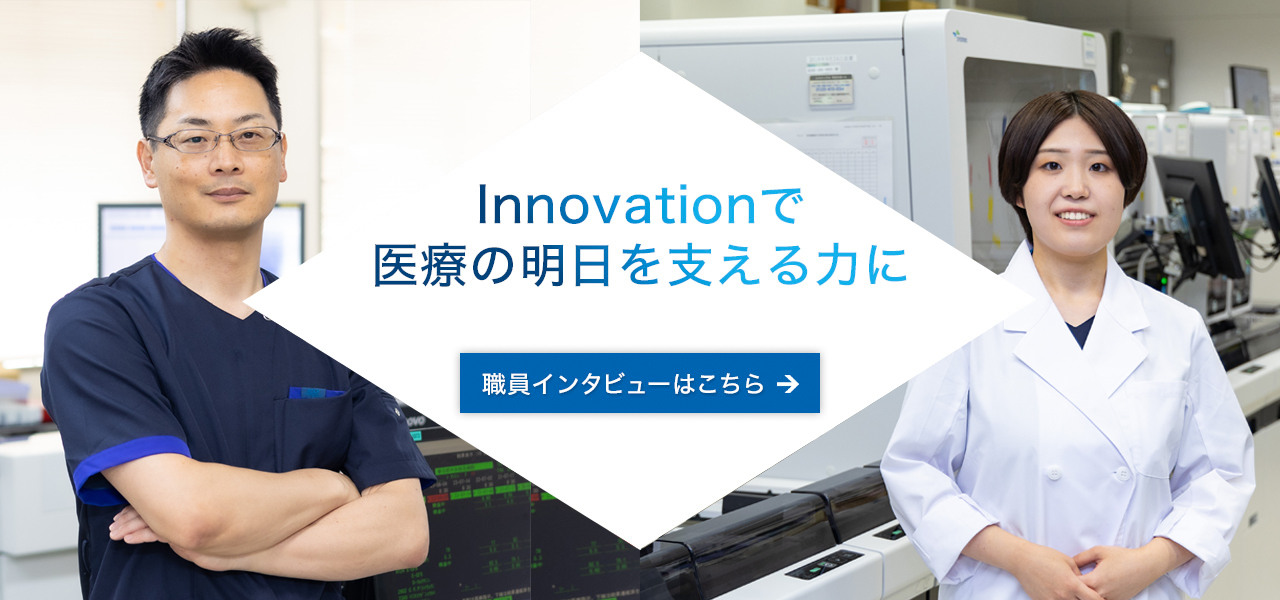 Innovationで
医療の明日を支える力に

職員インタビューはこちら →